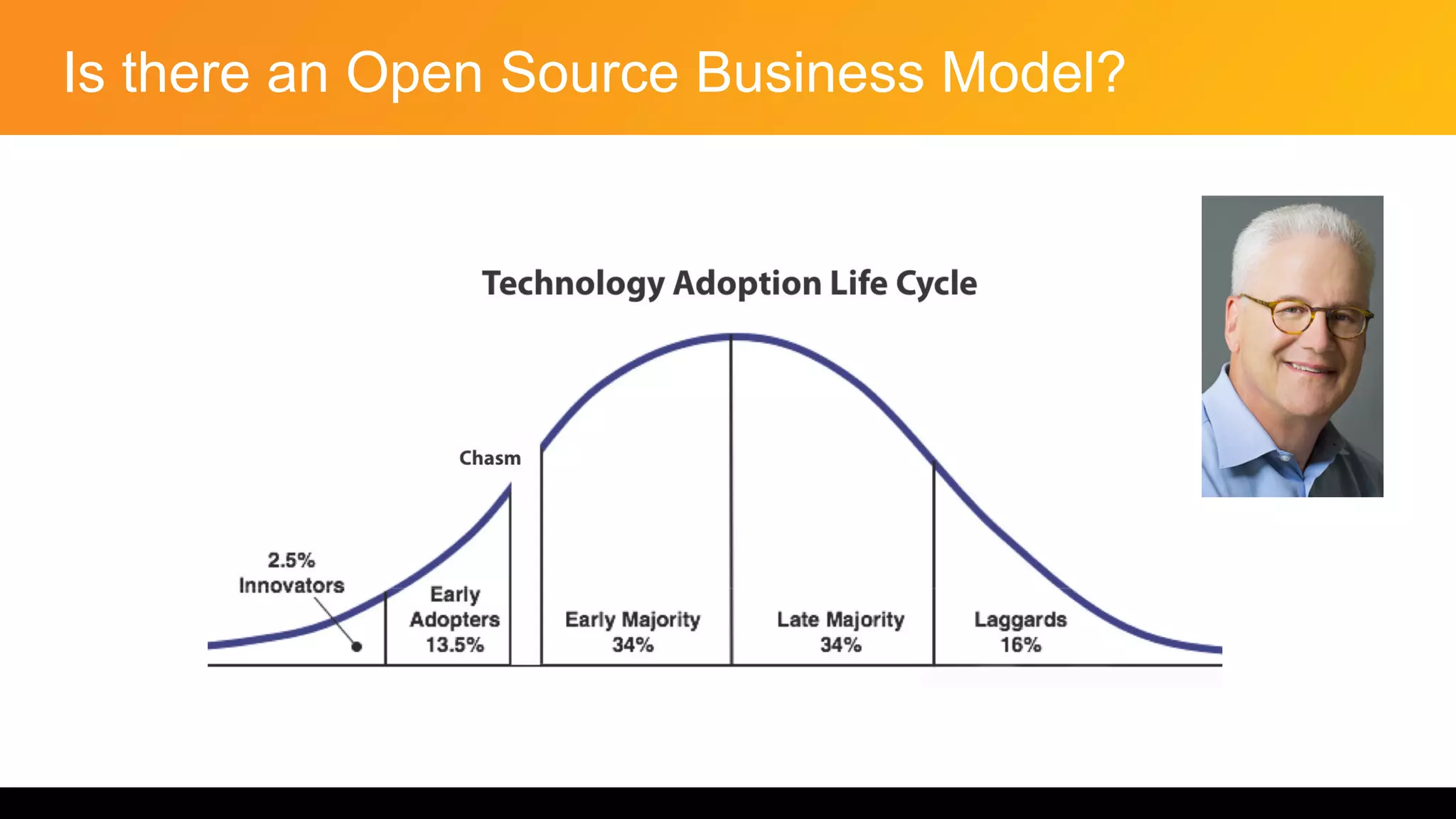 Is there an Open Source Business Model?

Technology Adoption Life Cycle

Chasm

2.5% Innovators

Early Adopters 13.5%

Early Majority 34%

Late Majority 34%

Laggards 16%